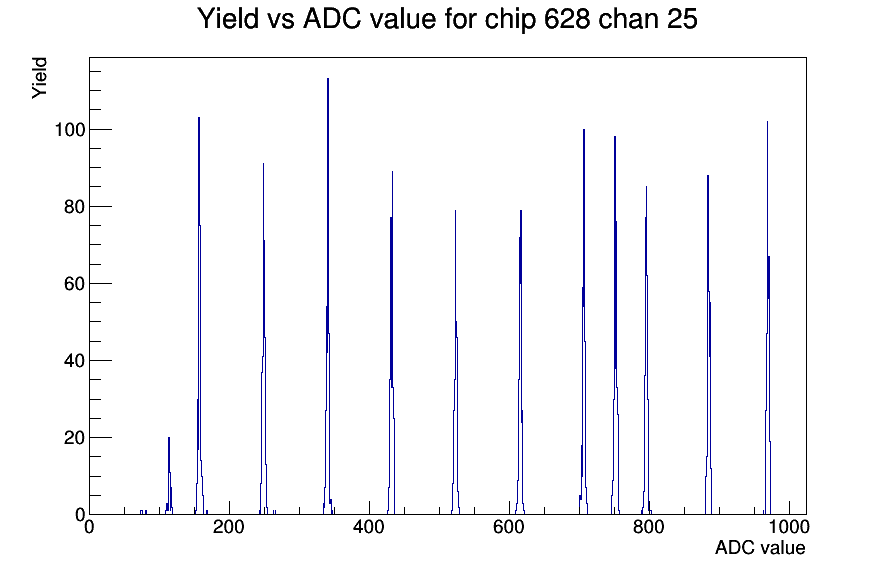 Yield vs ADC value for chip 628 chan 25

Yield

100
80
60
40
20
0

0
200
400
600
800
1000

ADC value